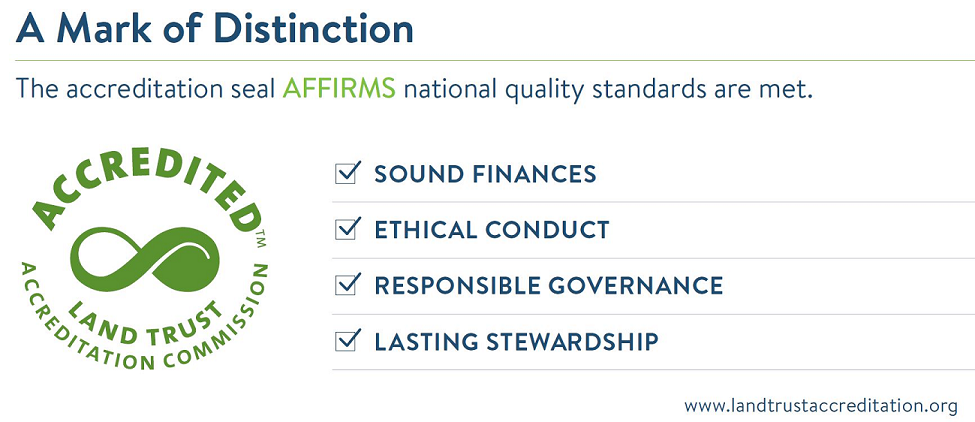 A Mark of Distinction

The accreditation seal AFFIRMS national quality standards are met.

ACCREDITED™
LAND TRUST
ACCREDITATION COMMISSION

☑ SOUND FINANCES
☑ ETHICAL CONDUCT
☑ RESPONSIBLE GOVERNANCE
☑ LASTING STEWARDSHIP

www.landtrustaccreditation.org